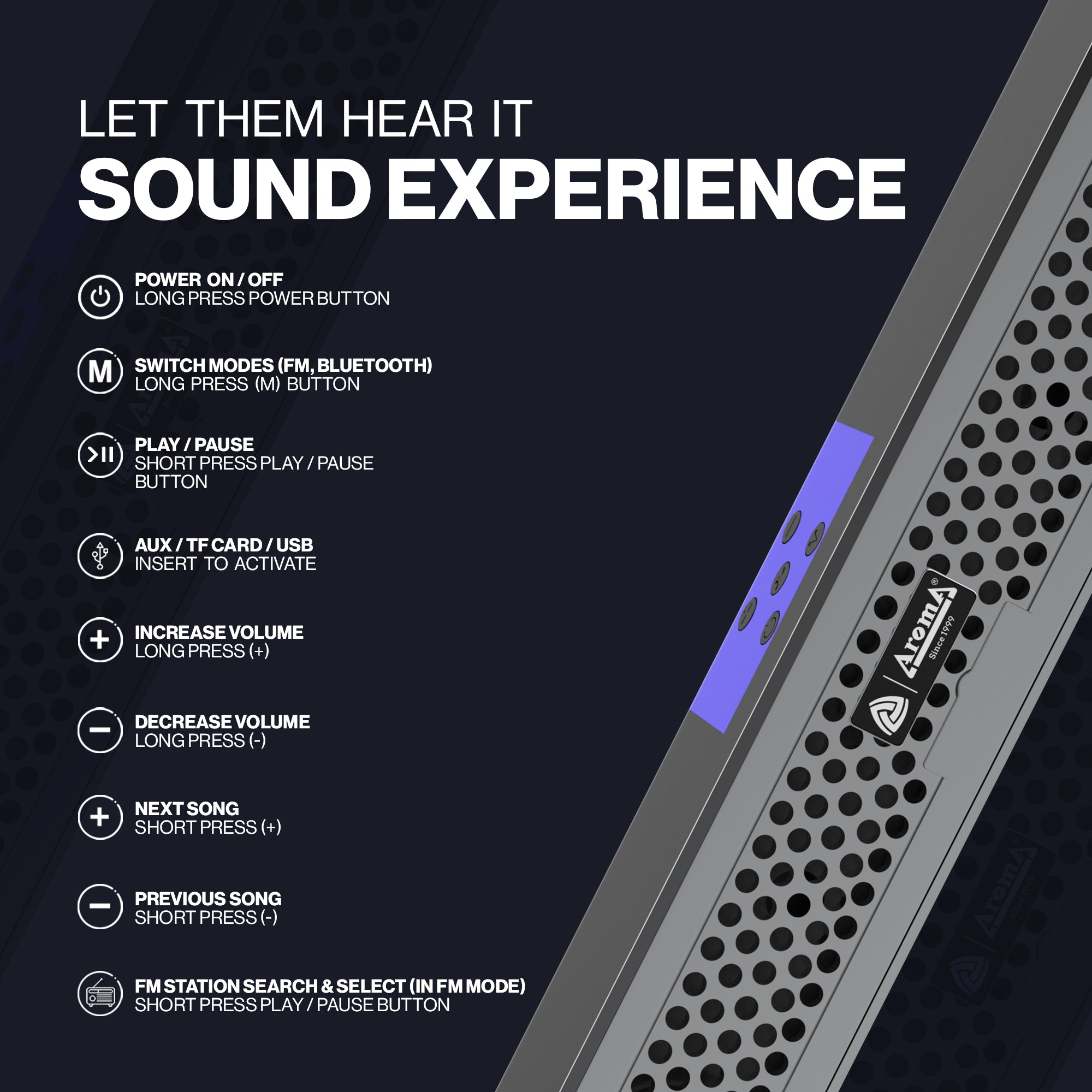 LET THEM HEAR IT
SOUND EXPERIENCE

POWER ON / OFF
LONG PRESS POWER BUTTON

M
SWITCH MODES (FM, BLUETOOTH)
LONG PRESS (M) BUTTON

PLAY / PAUSE
SHORT PRESS PLAY / PAUSE BUTTON

AUX / TF CARD / USB
INSERT TO ACTIVATE

INCREASE VOLUME
LONG PRESS (+)

DECREASE VOLUME
LONG PRESS (-)

NEXT SONG
SHORT PRESS (+)

PREVIOUS SONG
SHORT PRESS (-)

FM STATION SEARCH & SELECT (IN FM MODE)
SHORT PRESS PLAY / PAUSE BUTTON

AromA®
Since 1999